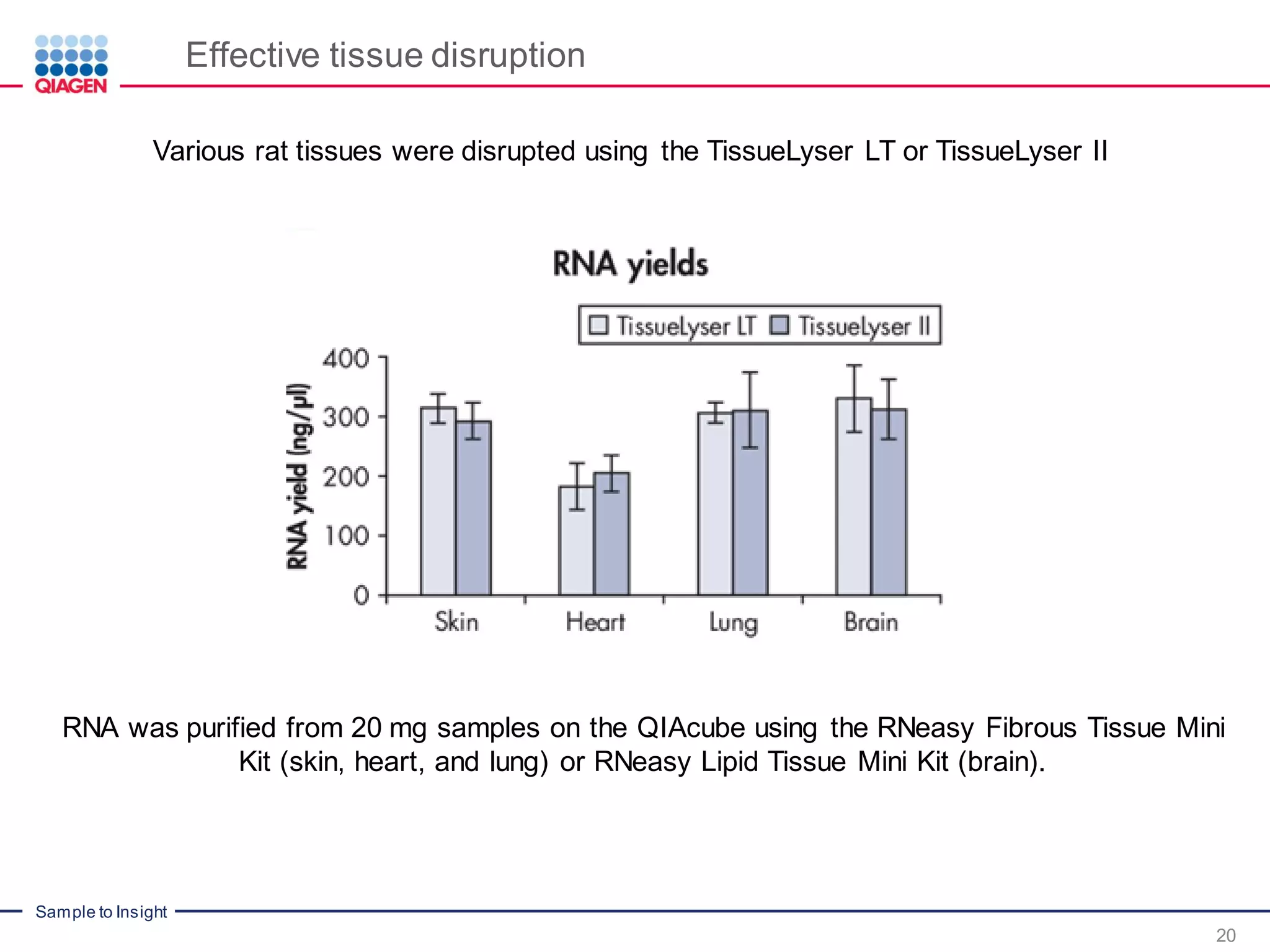 QIAGEN

Effective tissue disruption

Various rat tissues were disrupted using the TissueLyser LT or TissueLyser II

RNA yields

TissueLyser LT TissueLyser II

RNA yield (ng/µl)

400
300
200
100
0

Skin Heart Lung Brain

RNA was purified from 20 mg samples on the QIAcube using the RNeasy Fibrous Tissue Mini Kit (skin, heart, and lung) or RNeasy Lipid Tissue Mini Kit (brain).

Sample to Insight

20